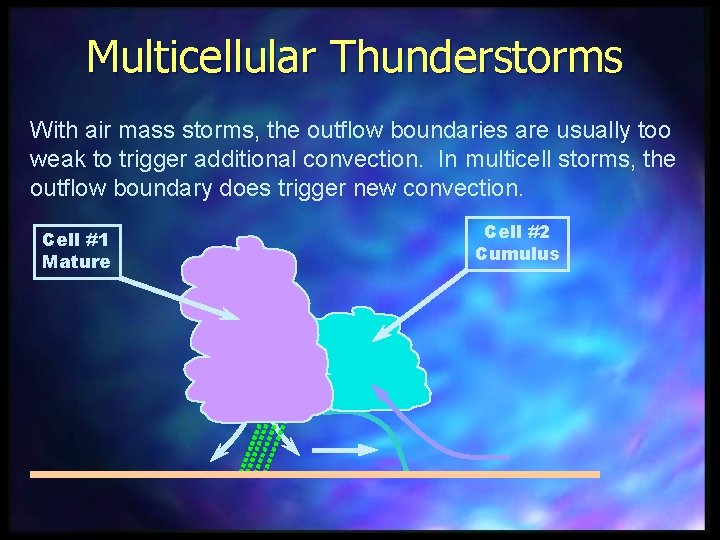 Multicellular Thunderstorms

With air mass storms, the outflow boundaries are usually too weak to trigger additional convection. In multicell storms, the outflow boundary does trigger new convection.

Cell #1
Mature

Cell #2
Cumulus